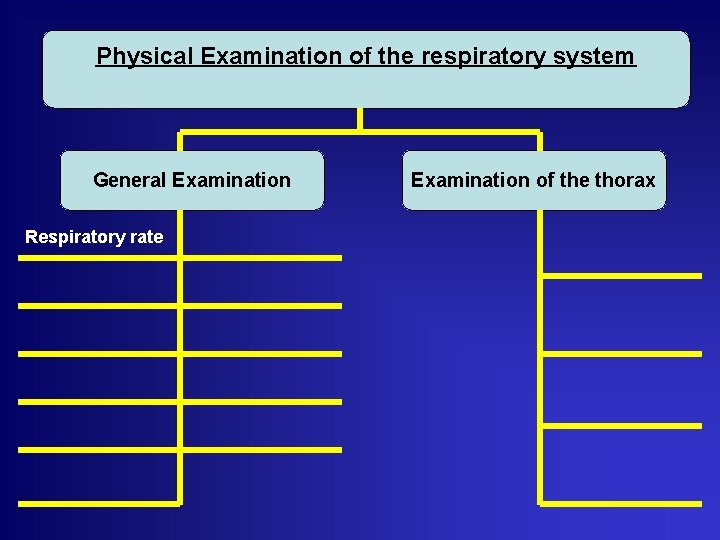 Physical Examination of the respiratory system

General Examination

Examination of the thorax

Respiratory rate